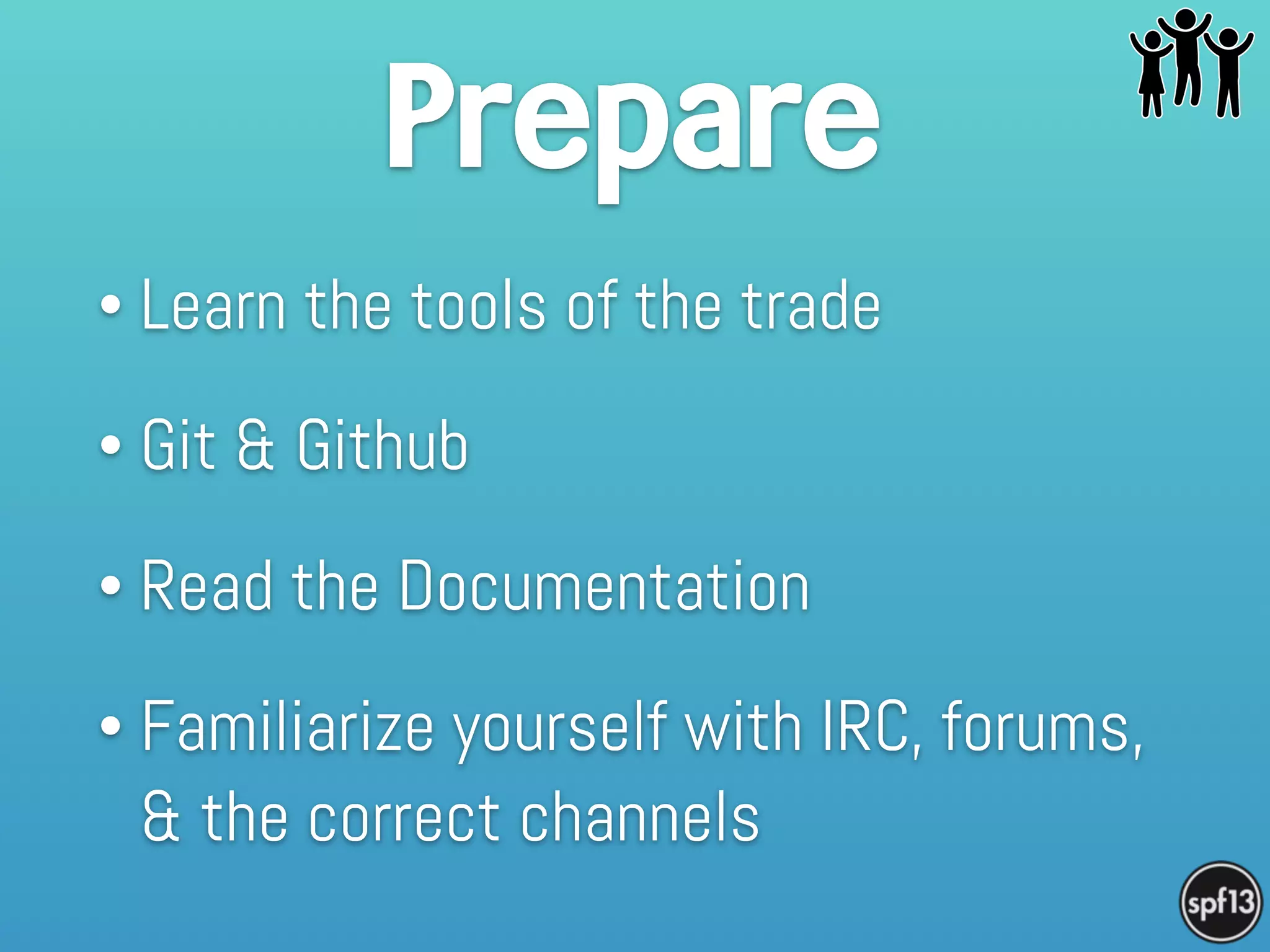 Prepare

• Learn the tools of the trade

• Git & Github

• Read the Documentation

• Familiarize yourself with IRC, forums, & the correct channels

spf13